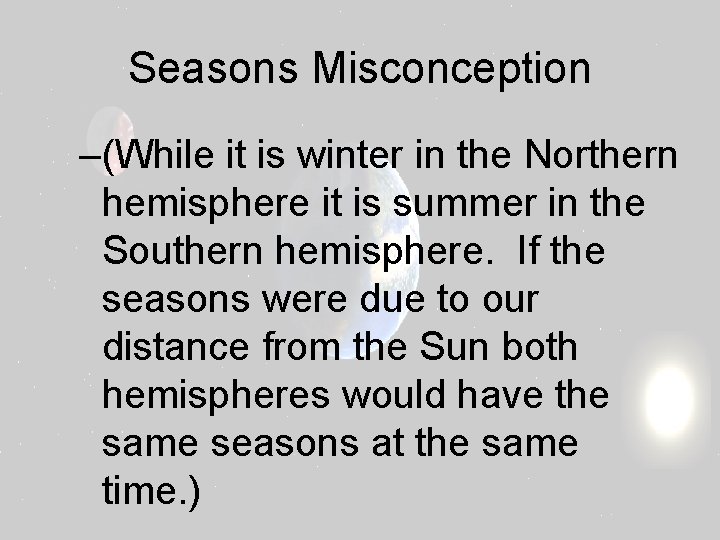 Seasons Misconception

–(While it is winter in the Northern hemisphere it is summer in the Southern hemisphere.  If the seasons were due to our distance from the Sun both hemispheres would have the same seasons at the same time.)